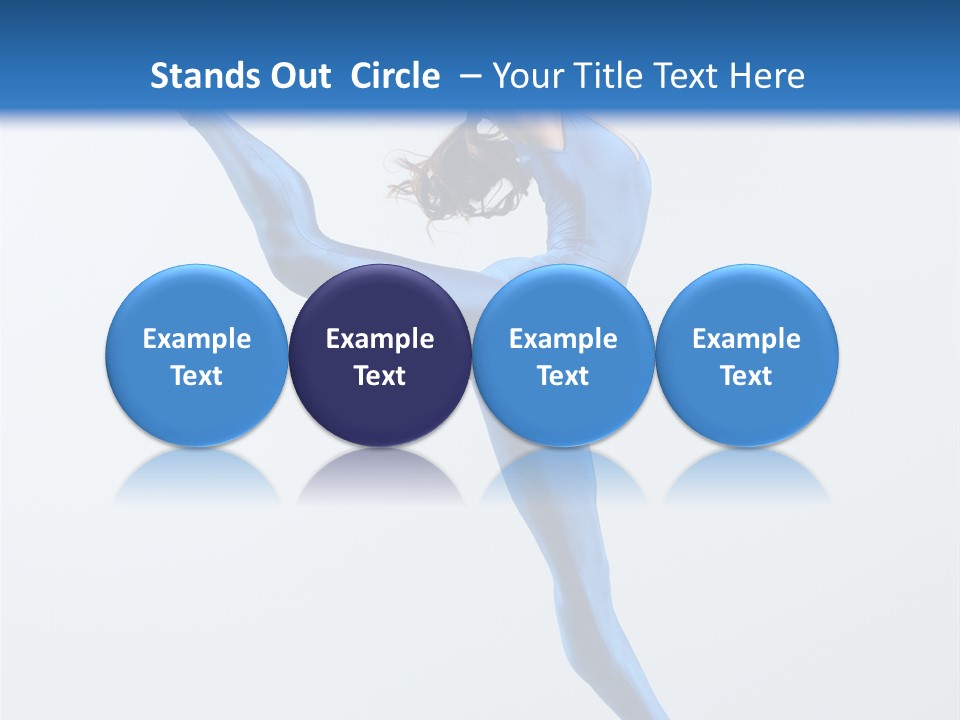 Stands Out Circle – Your Title Text Here

Example Text

Example Text

Example Text

Example Text